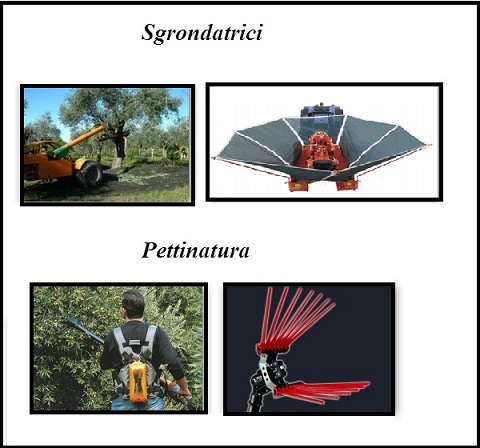 Sgrondatrici

Pettinatura